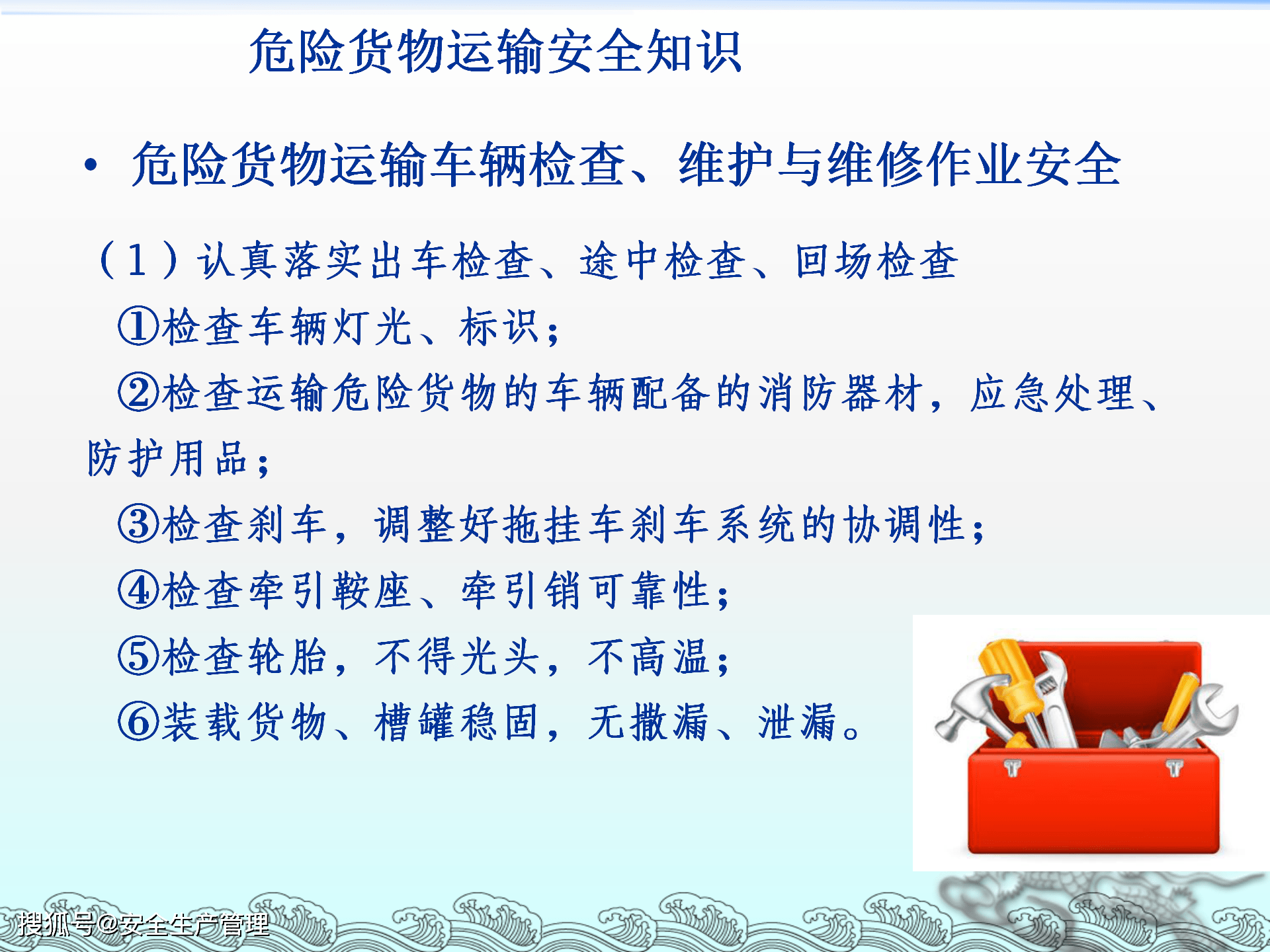 危险货物运输安全知识

• 危险货物运输车辆检查、维护与维修作业安全

（1）认真落实出车检查、途中检查、回场检查

①检查车辆灯光、标识；

②检查运输危险货物的车辆配备的消防器材，应急处理、防护用品；

③检查刹车，调整好拖挂车刹车系统的协调性；

④检查牵引鞍座、牵引销可靠性；

⑤检查轮胎，不得光头，不高温；

⑥装载货物、槽罐稳固，无撒漏、泄漏。

搜狐号@安全生产管理